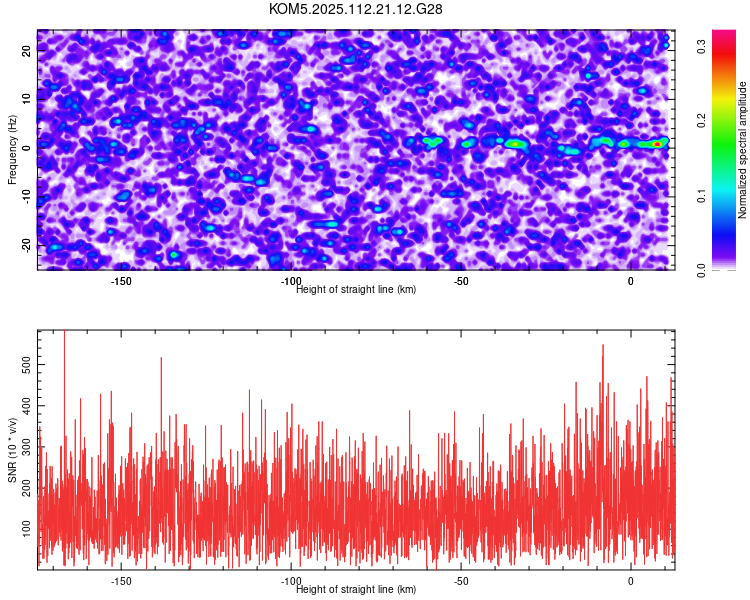 KOM5.2025.112.21.12.G28

Frequency (Hz)
20
10
0
-10
-20
-150
-100
-50
0
Height of straight line (km)

Normalized spectral amplitude
0.0
0.1
0.2
0.3

SNR (10 * v/v)
500
400
300
200
100
-150
-100
-50
0
Height of straight line (km)